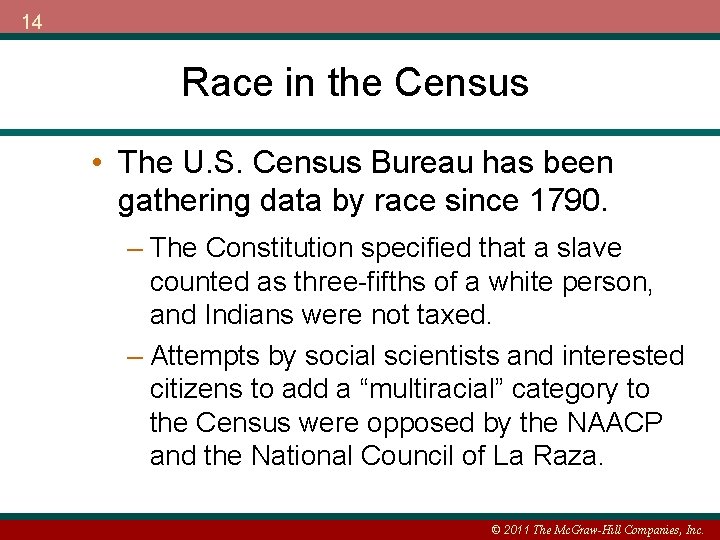 14

Race in the Census

• The U.S. Census Bureau has been gathering data by race since 1790.

– The Constitution specified that a slave counted as three-fifths of a white person, and Indians were not taxed.

– Attempts by social scientists and interested citizens to add a “multiracial” category to the Census were opposed by the NAACP and the National Council of La Raza.

© 2011 The McGraw-Hill Companies, Inc.